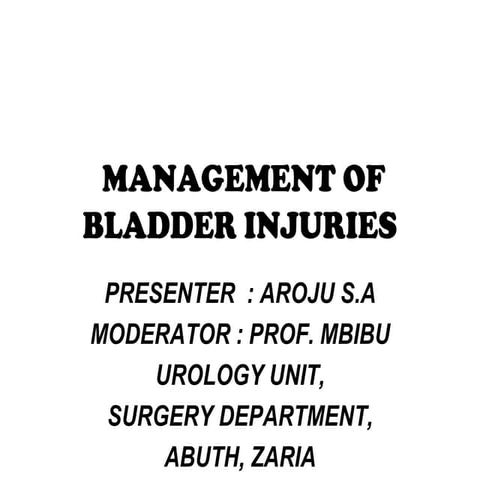 MANAGEMENT OF BLADDER INJURIES

PRESENTER : AROJU S.A
MODERATOR : PROF. MBIBU
UROLOGY UNIT,
SURGERY DEPARTMENT,
ABUTH, ZARIA